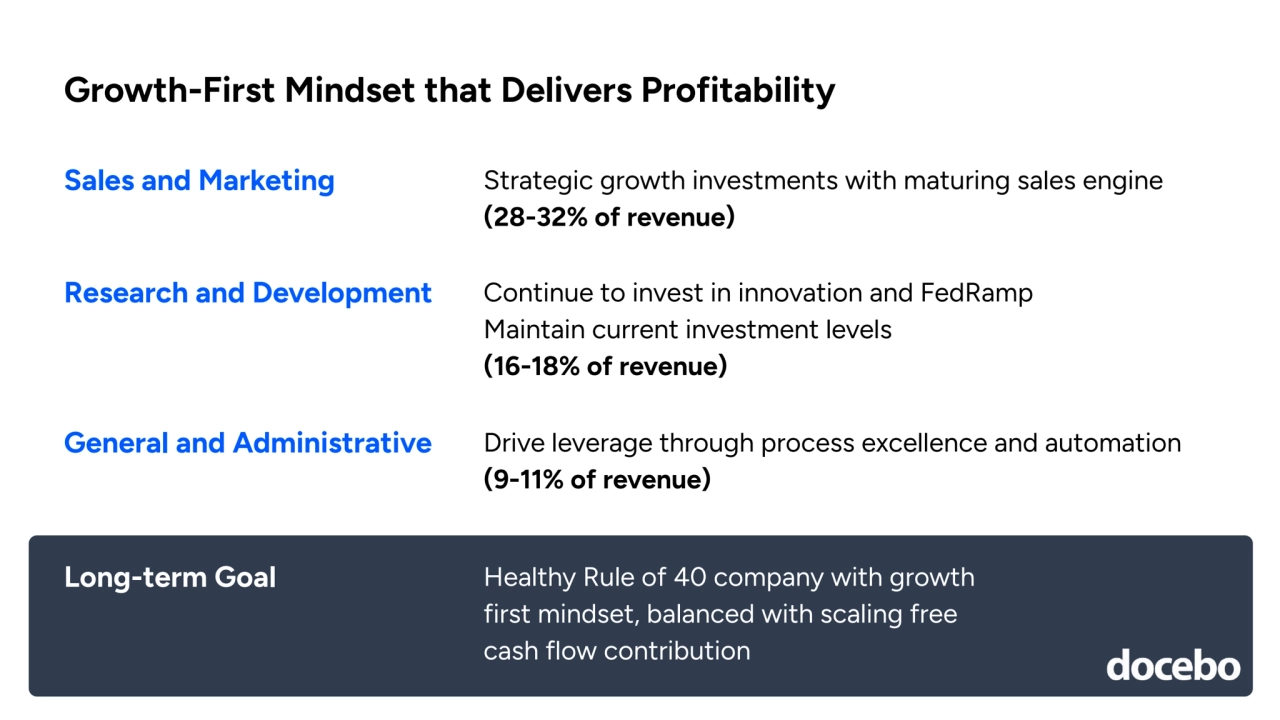 Growth-First Mindset that Delivers Profitability

Sales and Marketing

Strategic growth investments with maturing sales engine
(28-32% of revenue)

Research and Development

Continue to invest in innovation and FedRamp
Maintain current investment levels
(16-18% of revenue)

General and Administrative

Drive leverage through process excellence and automation
(9-11% of revenue)

Long-term Goal

Healthy Rule of 40 company with growth first mindset, balanced with scaling free cash flow contribution

docebo